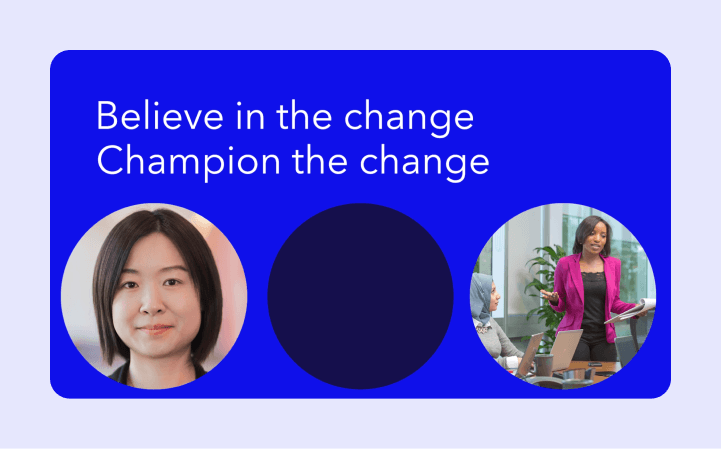 Believe in the change
Champion the change